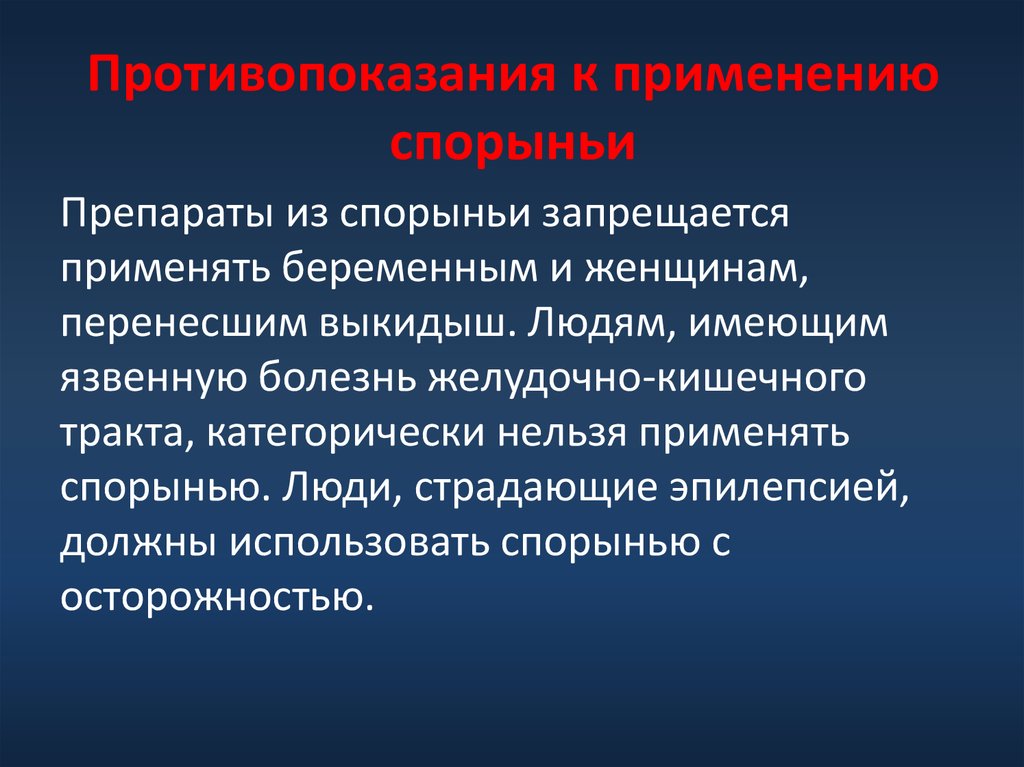 Противопоказания к применению спорыньи

Препараты из спорыньи запрещается применять беременным и женщинам, перенесшим выкидыш. Людям, имеющим язвенную болезнь желудочно-кишечного тракта, категорически нельзя применять спорынью. Люди, страдающие эпилепсией, должны использовать спорынью с осторожностью.